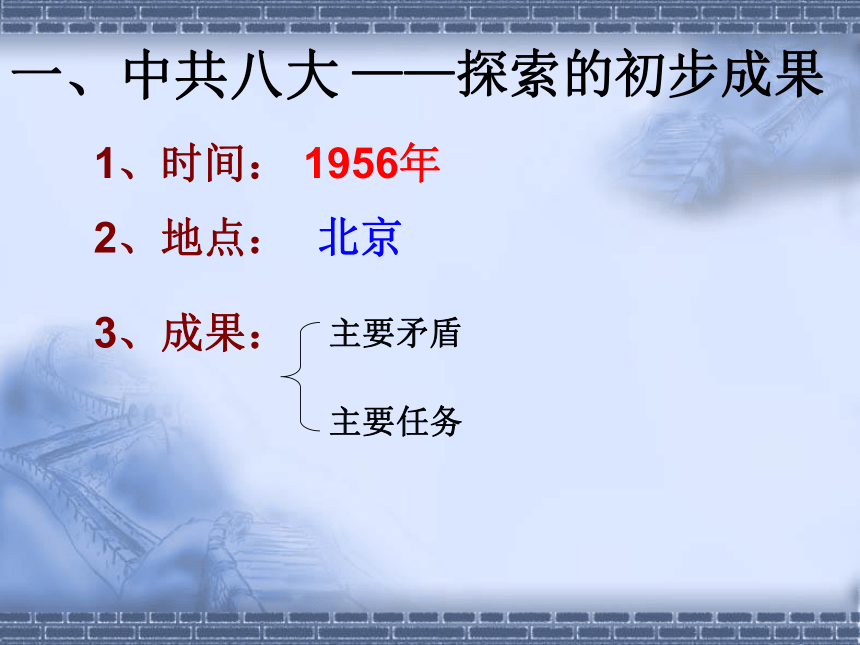 一、中共八大 ——探索的初步成果

1、时间： 1956年

2、地点： 北京

3、成果：

主要矛盾

主要任务